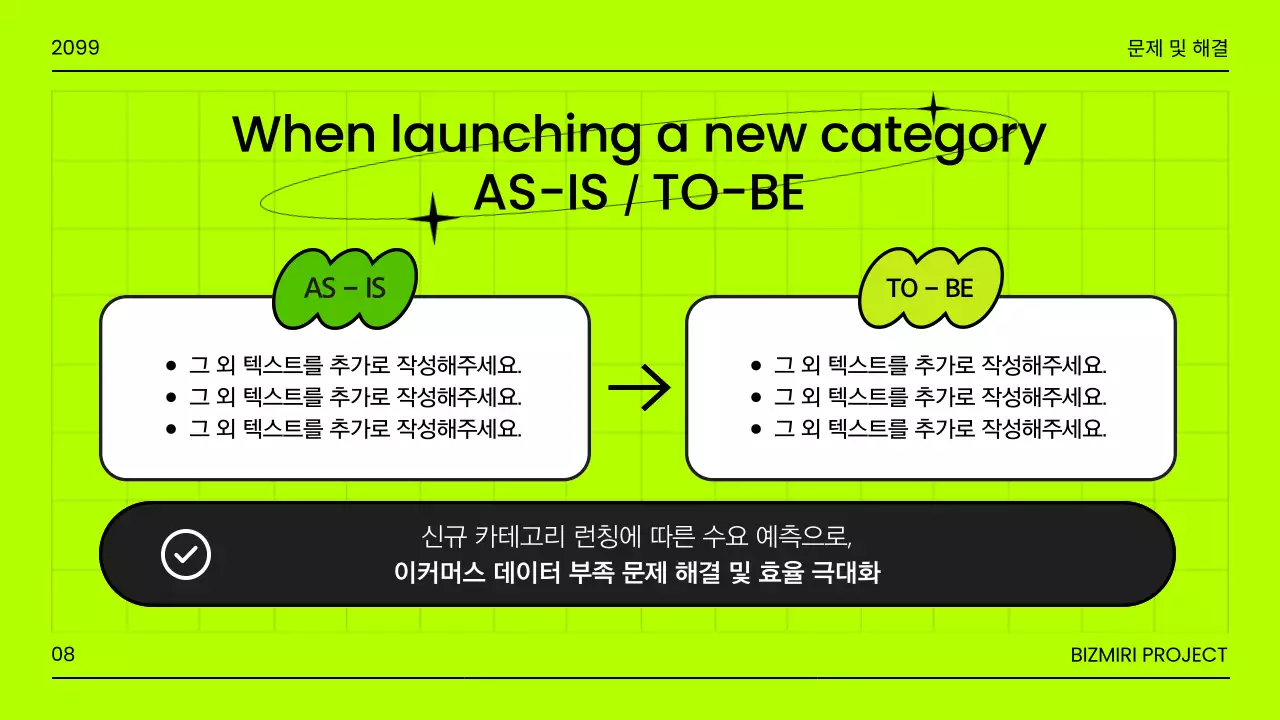 2099

문제 및 해결

When launching a new category
AS-IS / TO-BE

AS - IS

- 그 외 텍스트를 추가로 작성해주세요.
- 그 외 텍스트를 추가로 작성해주세요.
- 그 외 텍스트를 추가로 작성해주세요.

TO - BE

- 그 외 텍스트를 추가로 작성해주세요.
- 그 외 텍스트를 추가로 작성해주세요.
- 그 외 텍스트를 추가로 작성해주세요.

신규 카테고리 런칭에 따른 수요 예측으로,
이커머스 데이터 부족 문제 해결 및 효율 극대화

08

BIZMIRI PROJECT